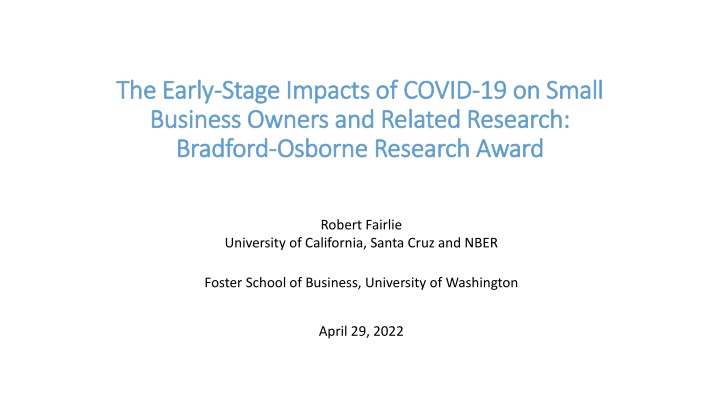 The Early-Stage Impacts of COVID-19 on Small Business Owners and Related Research: Bradford-Osborne Research Award

Robert Fairlie
University of California, Santa Cruz and NBER

Foster School of Business, University of Washington

April 29, 2022